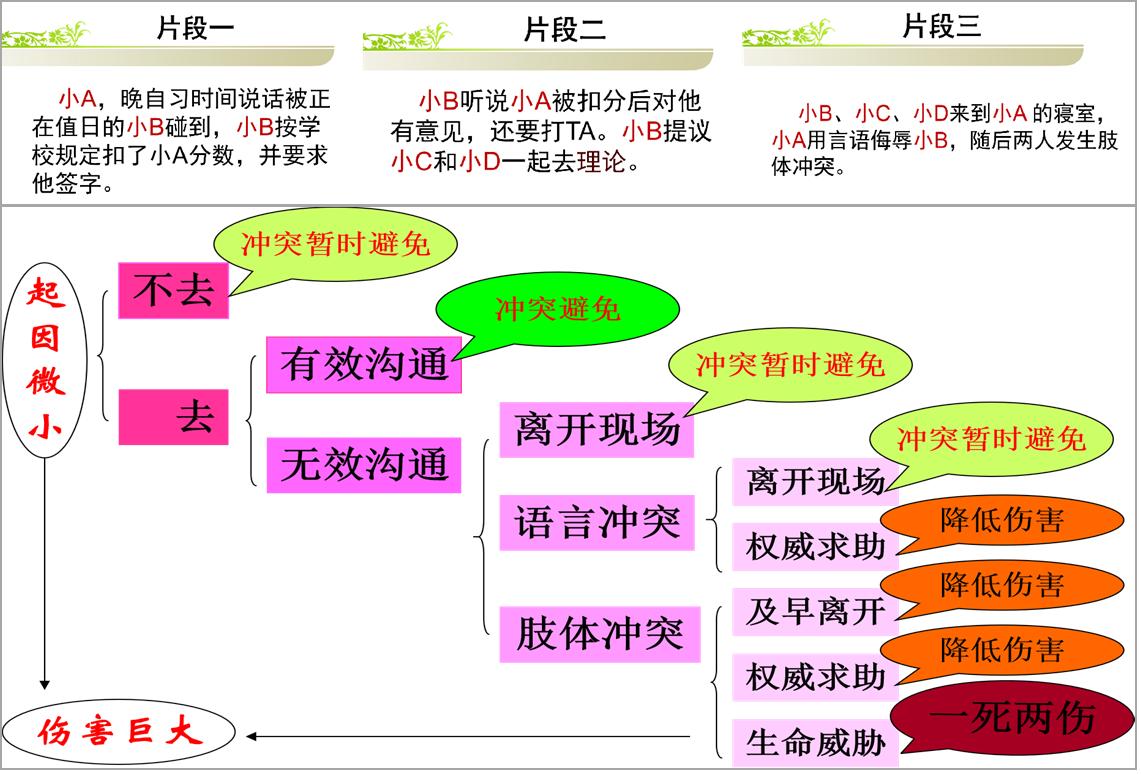 片段一

小A，晚自习时间说话被正在值日的小B碰到，小B按学校规定扣了小A分数，并要求他签字。

片段二

小B听说小A被扣分后对他有意见，还要打TA。小B提议小C和小D一起去理论。

片段三

小B、小C、小D来到小A 的寝室，小A用言语侮辱小B，随后两人发生肢体冲突。

起因微小

不去
冲突暂时避免

去

有效沟通
冲突避免

无效沟通

离开现场
冲突暂时避免

语言冲突

离开现场
冲突暂时避免

权威求助
降低伤害

肢体冲突

及早离开
降低伤害

权威求助
降低伤害

生命威胁
一死两伤

伤害巨大